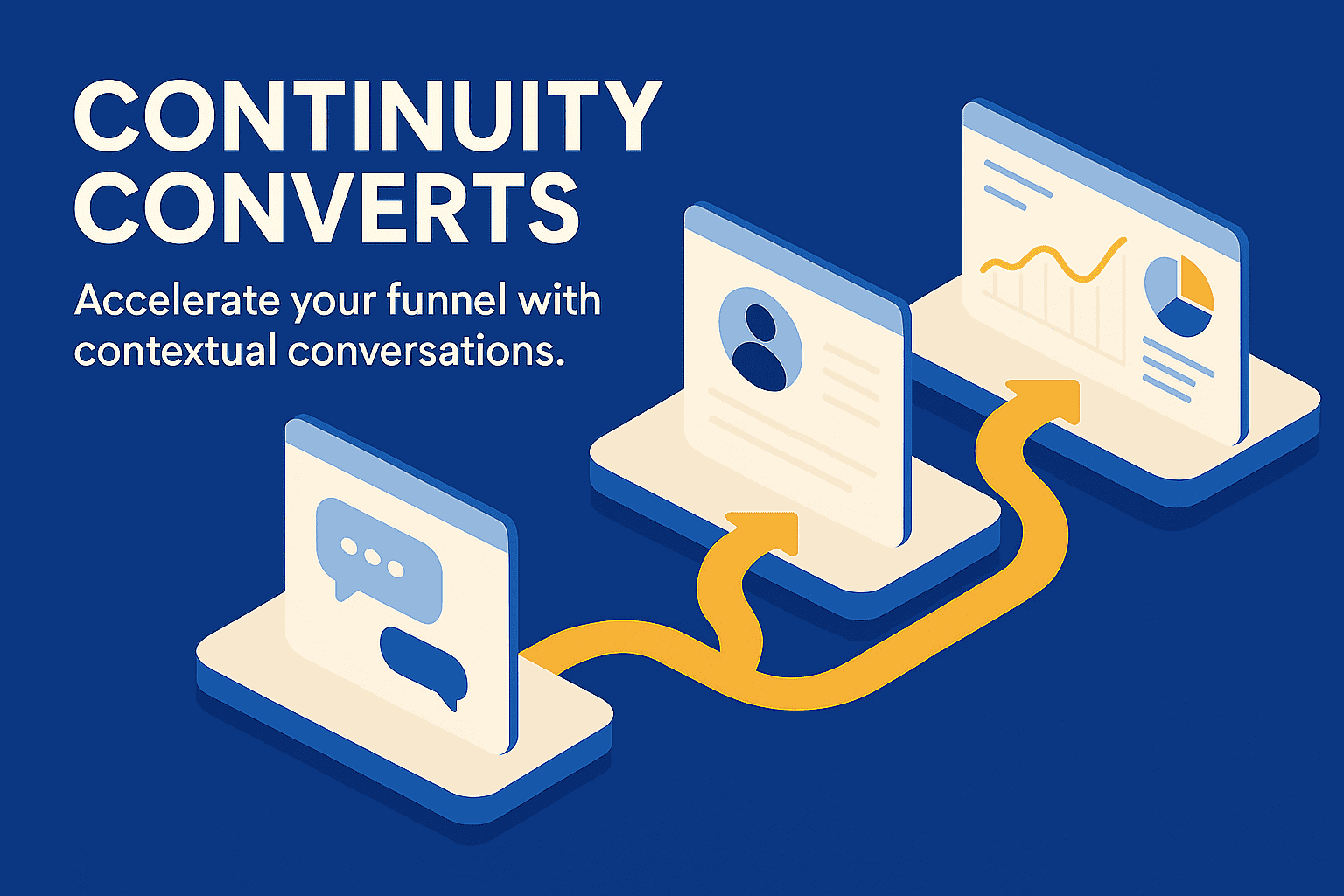 CONTINUITY CONVERTS

Accelerate your funnel with contextual conversations.